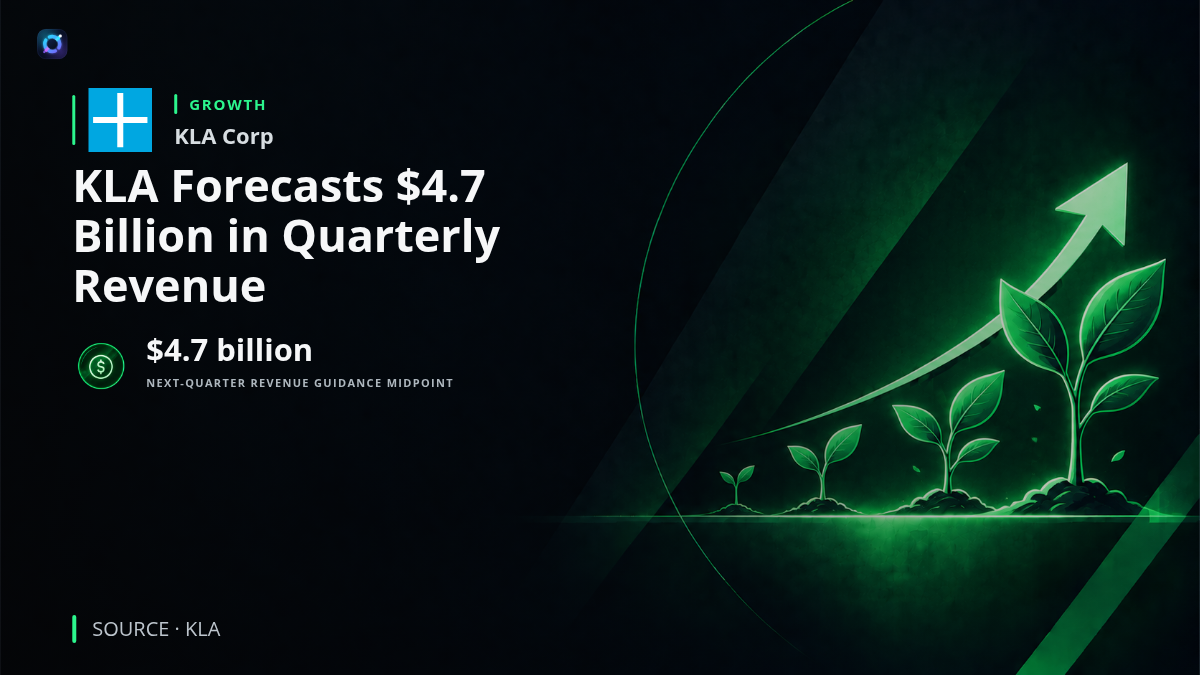 GROWTH

KLA Corp

KLA Forecasts $4.7 Billion in Quarterly Revenue

$4.7 billion

NEXT-QUARTER REVENUE GUIDANCE MIDPOINT

SOURCE · KLA